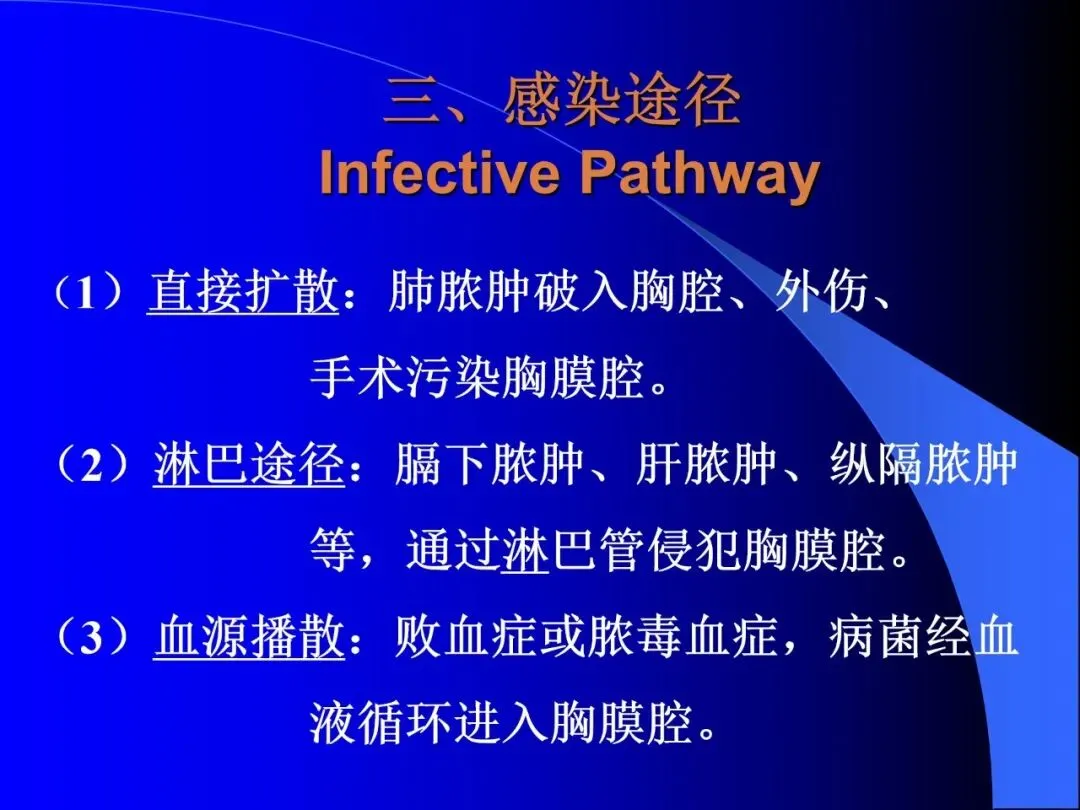 三、感染途径
Infective Pathway

（1）直接扩散：肺脓肿破入胸腔、外伤、手术污染胸膜腔。

（2）淋巴途径：膈下脓肿、肝脓肿、纵隔脓肿等，通过淋巴管侵犯胸膜腔。

（3）血源播散：败血症或脓毒血症，病菌经血液循环进入胸膜腔。